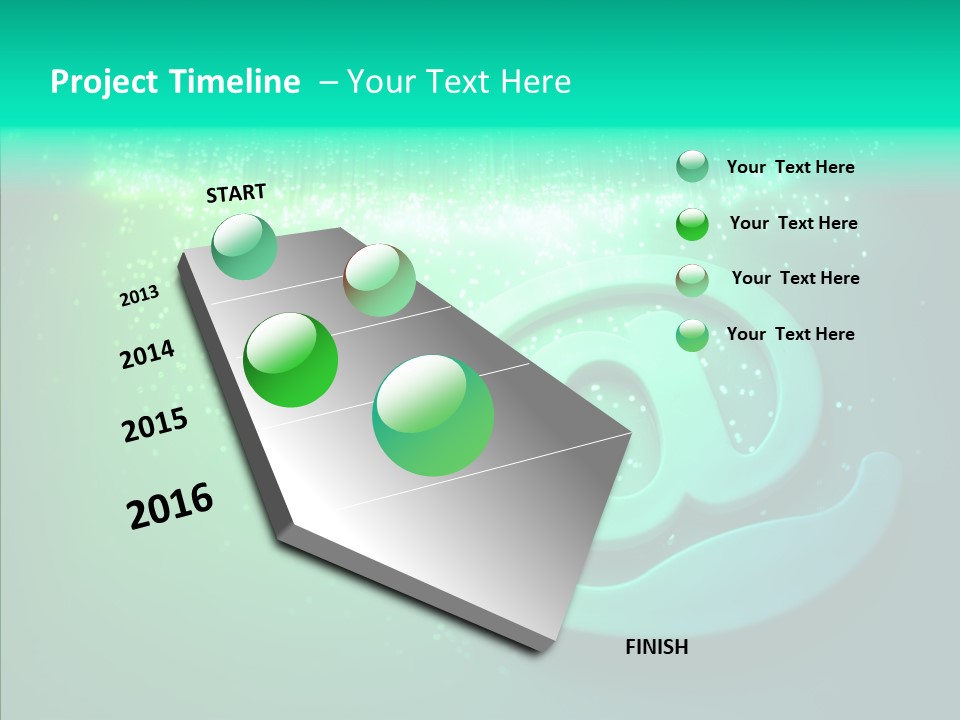 Project Timeline – Your Text Here

START

2013

2014

2015

2016

FINISH

Your Text Here

Your Text Here

Your Text Here

Your Text Here